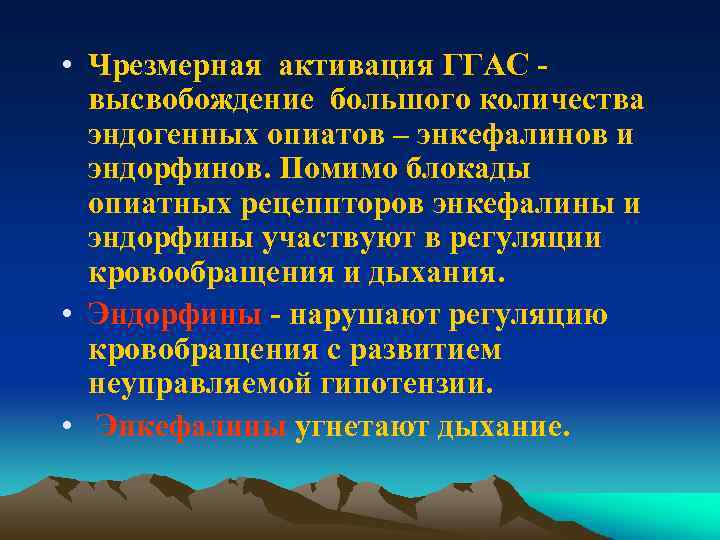 • Чрезмерная активация ГГАС - высвобождение большого количества эндогенных опиатов – энкефалинов и эндорфинов. Помимо блокады опиатных рецеппторов энкефалины и эндорфины участвуют в регуляции кровообращения и дыхания.

• Эндорфины - нарушают регуляцию кровобращения с развитием неуправляемой гипотензии.

• Энкефалины угнетают дыхание.